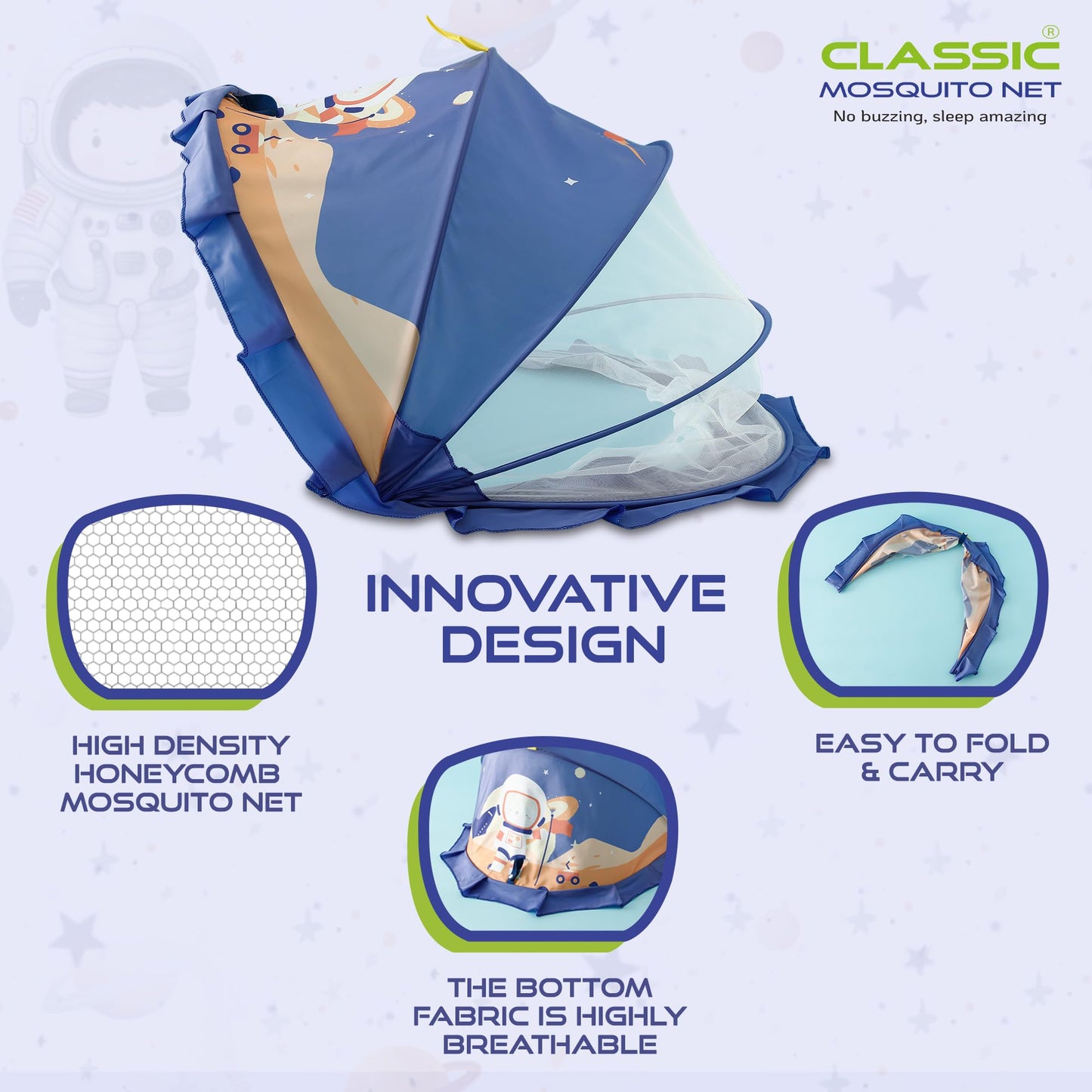 CLASSIC®
MOSQUITO NET
No buzzing, sleep amazing

INNOVATIVE DESIGN

HIGH DENSITY HONEYCOMB MOSQUITO NET

EASY TO FOLD & CARRY

THE BOTTOM FABRIC IS HIGHLY BREATHABLE